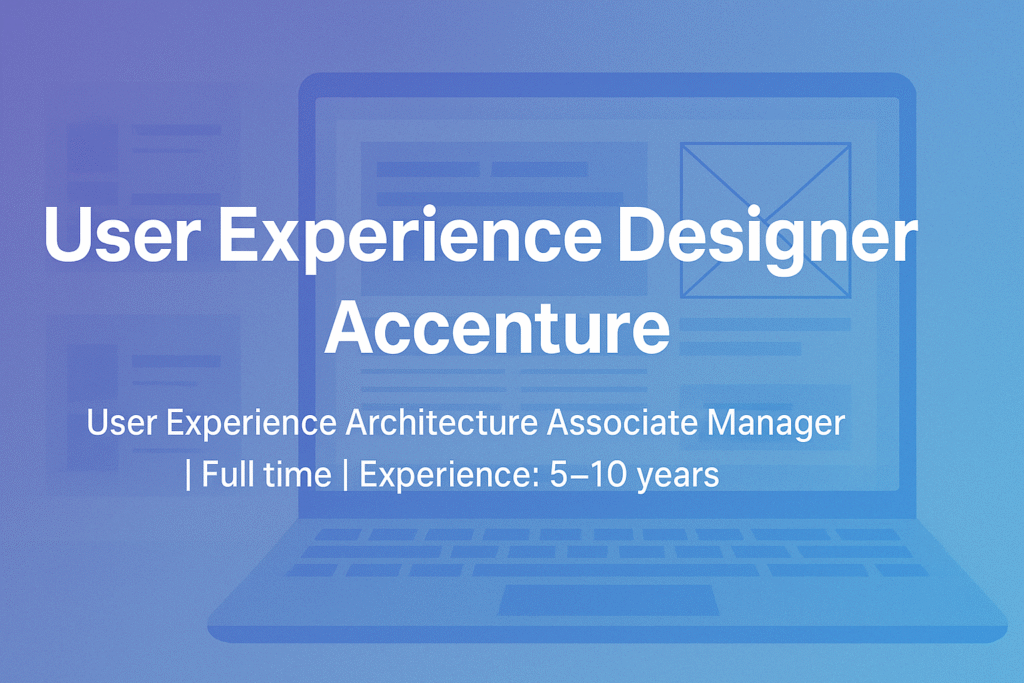 User Experience Designer
Accenture

User Experience Architecture Associate Manager | Full time | Experience: 5–10 years